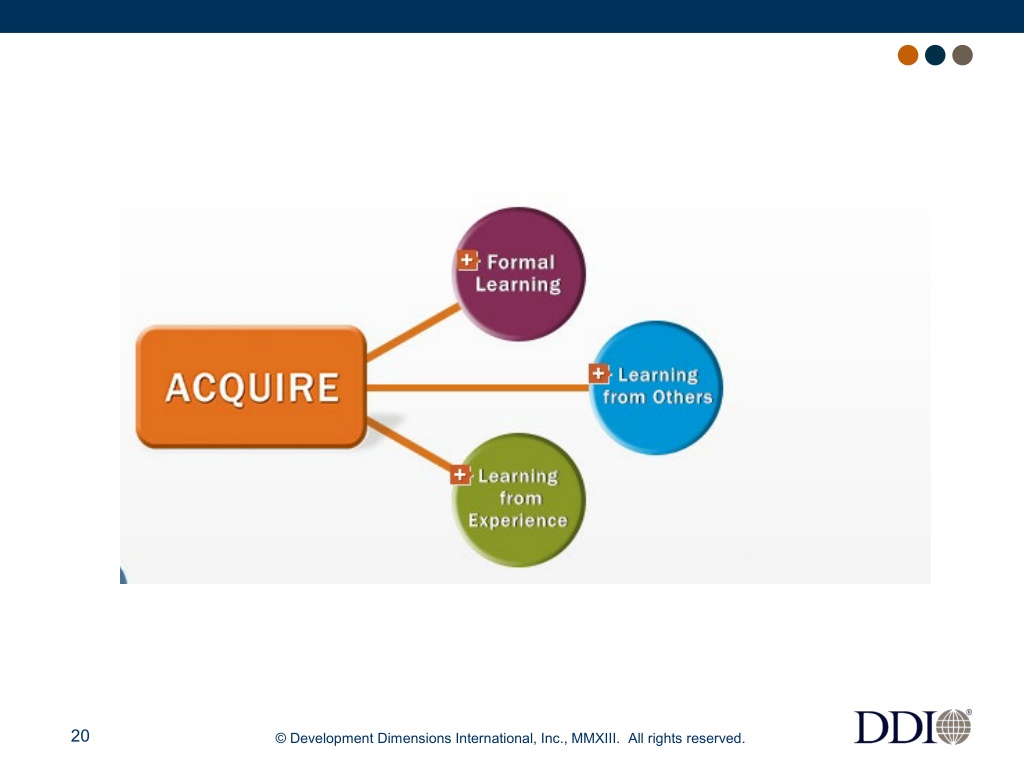 ACQUIRE

+ Formal Learning

+ Learning from Others

+ Learning from Experience

20

© Development Dimensions International, Inc., MMXIII. All rights reserved.

DDI®